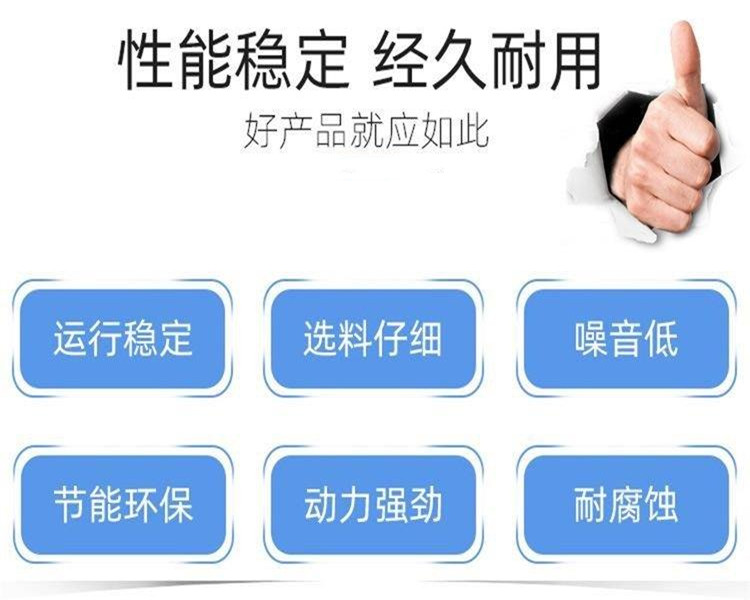 性能稳定 经久耐用

好产品就应如此

运行稳定

选料仔细

噪音低

节能环保

动力强劲

耐腐蚀